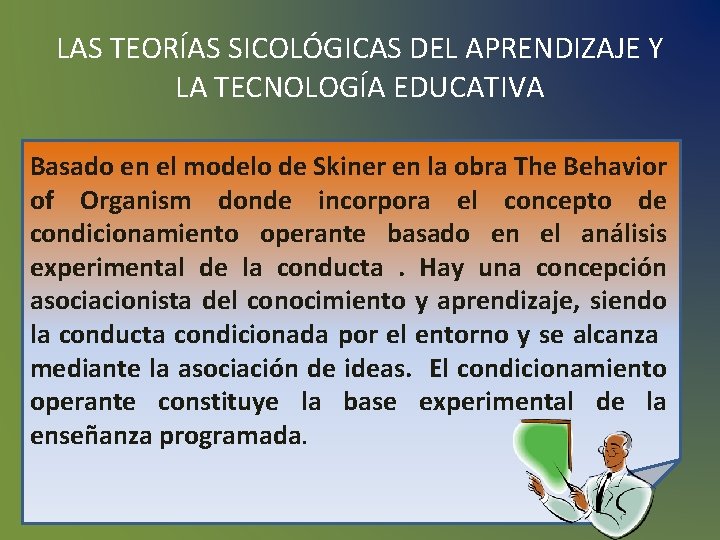 LAS TEORÍAS SICOLÓGICAS DEL APRENDIZAJE Y LA TECNOLOGÍA EDUCATIVA

Basado en el modelo de Skiner en la obra The Behavior of Organism donde incorpora el concepto de condicionamiento operante basado en el análisis experimental de la conducta . Hay una concepción asociacionista del conocimiento y aprendizaje, siendo la conducta condicionada por el entorno y se alcanza mediante la asociación de ideas. El condicionamiento operante constituye la base experimental de la enseñanza programada.